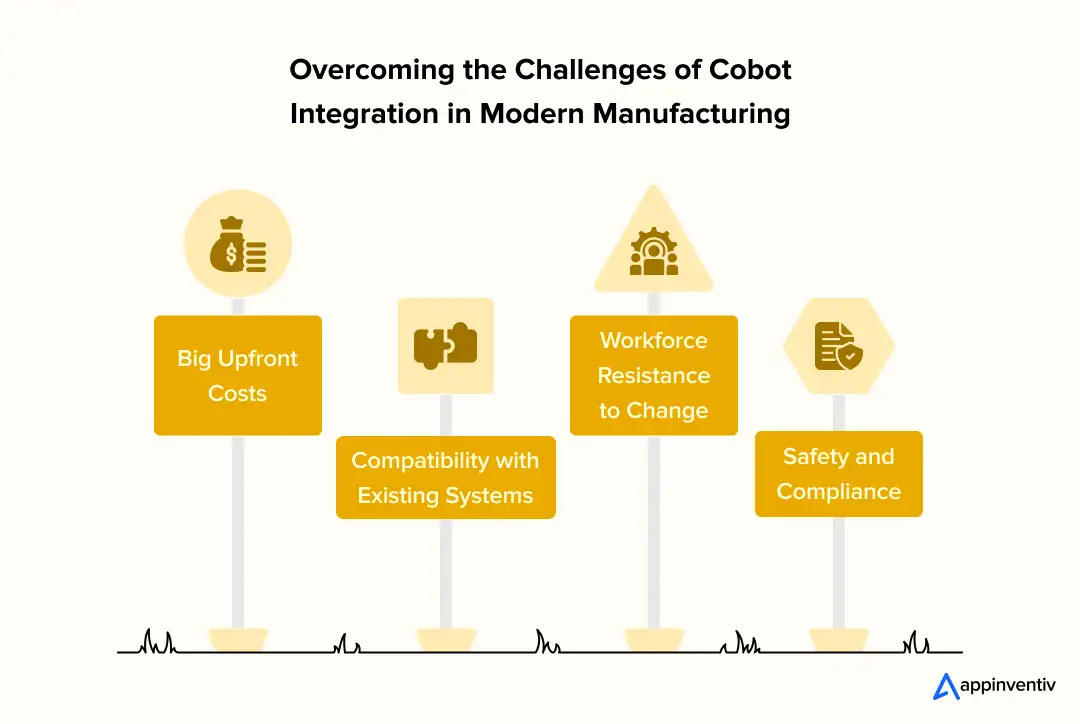 Overcoming the Challenges of Cobot Integration in Modern Manufacturing

Big Upfront Costs

Compatibility with Existing Systems

Workforce Resistance to Change

Safety and Compliance

appinventiv